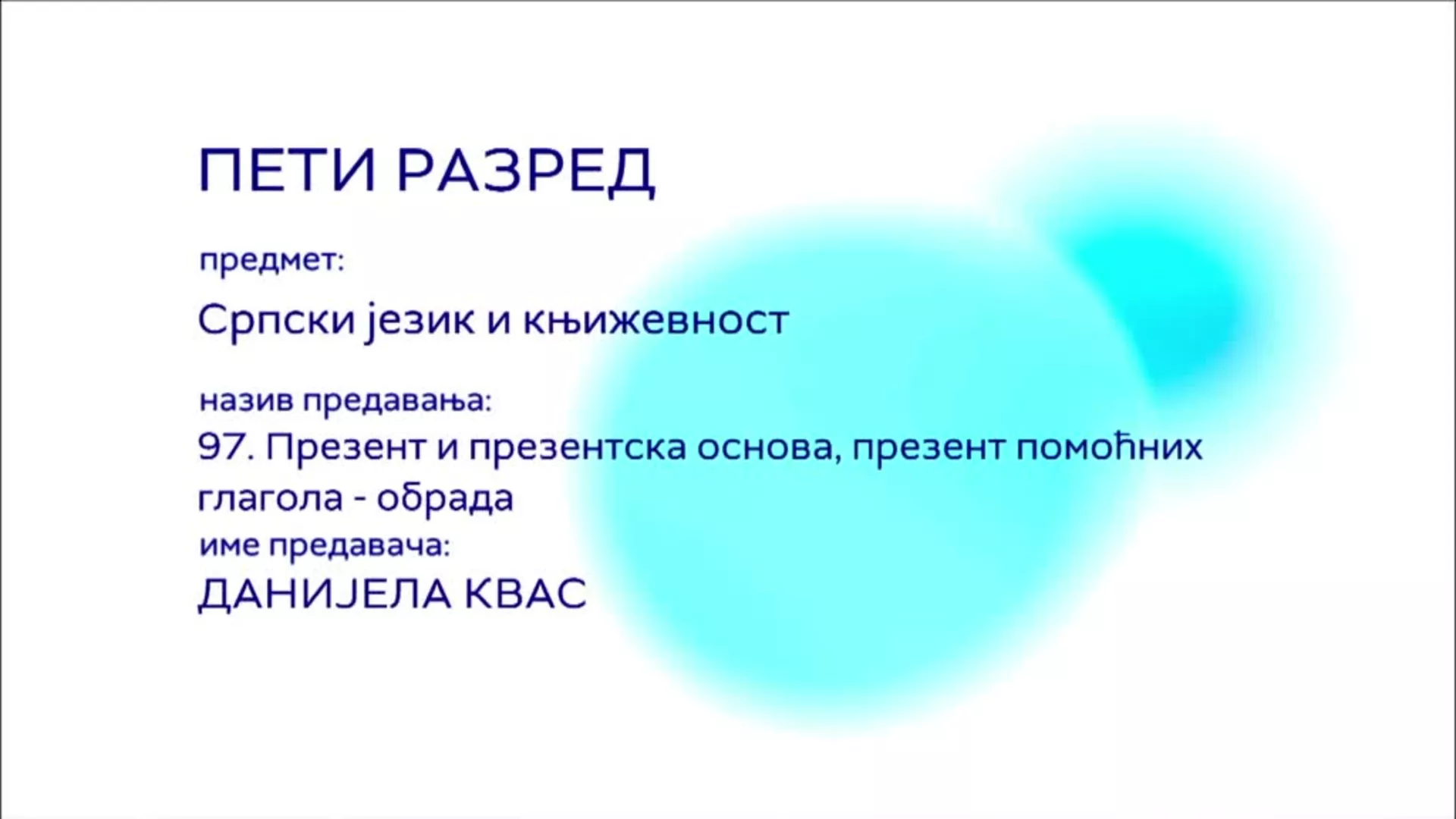 ПЕТИ РАЗРЕД

предмет:

Српски језик и књижевност

назив предавања:

97. Презент и презентска основа, презент помоћних глагола - обрада

име предавача:

ДАНИЈЕЛА КВАС